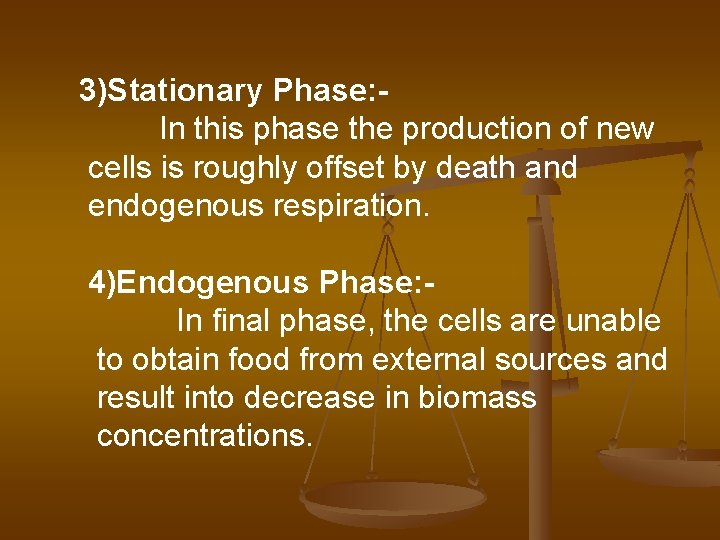 3)Stationary Phase:-

In this phase the production of new cells is roughly offset by death and endogenous respiration.

4)Endogenous Phase:-

In final phase, the cells are unable to obtain food from external sources and result into decrease in biomass concentrations.